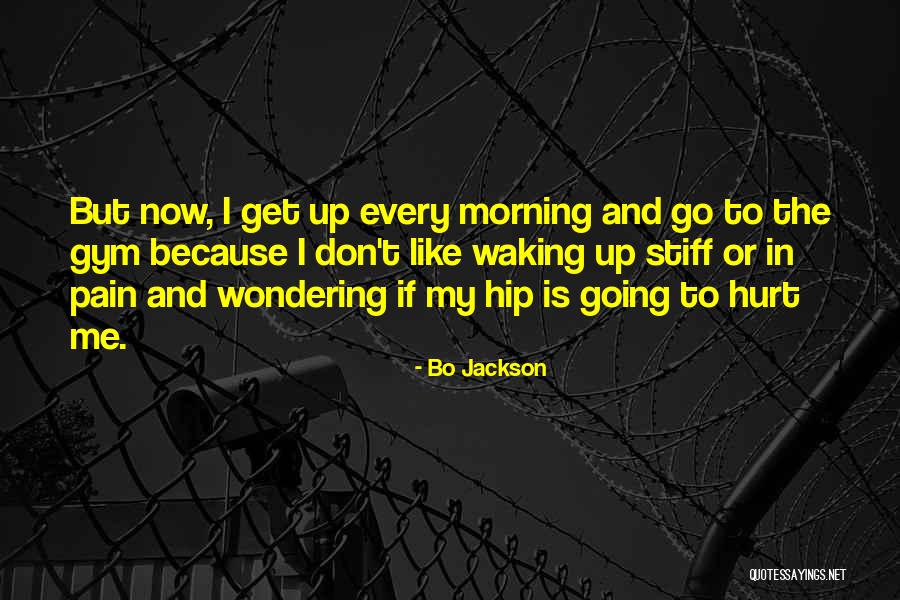 But now, I get up every morning and go to the gym because I don't like waking up stiff or in pain and wondering if my hip is going to hurt me.

- Bo Jackson

QUOTESSAYINGS.NET